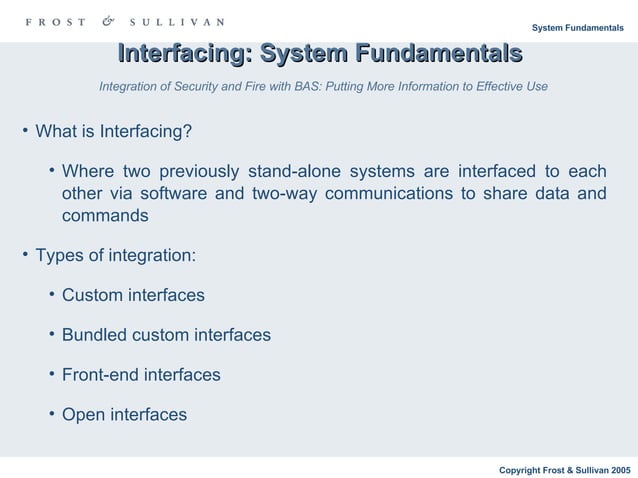 FROST & SULLIVAN

System Fundamentals

Interfacing: System Fundamentals

Integration of Security and Fire with BAS: Putting More Information to Effective Use

• What is Interfacing?

• Where two previously stand-alone systems are interfaced to each other via software and two-way communications to share data and commands

• Types of integration:

• Custom interfaces

• Bundled custom interfaces

• Front-end interfaces

• Open interfaces

Copyright Frost & Sullivan 2005